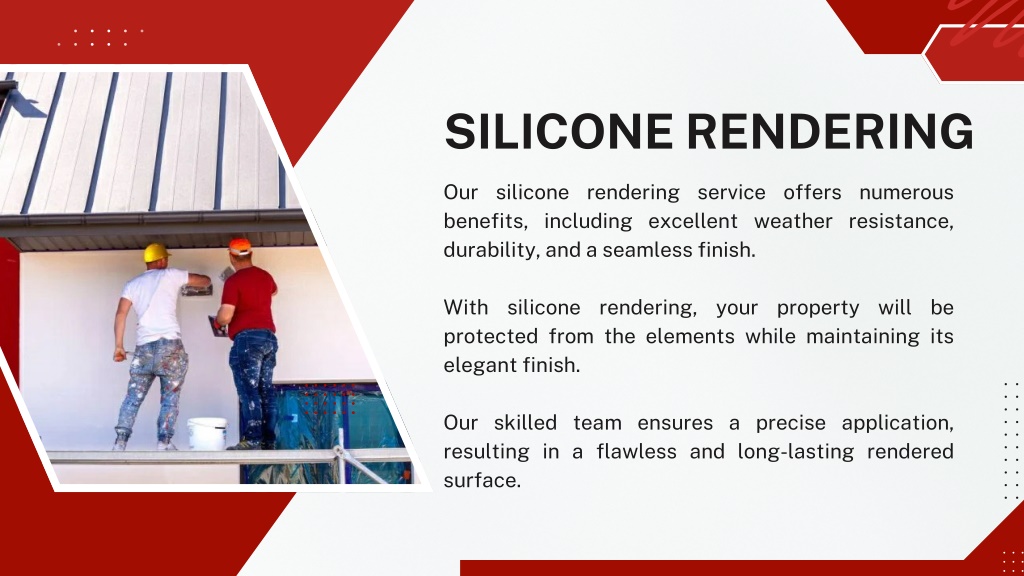 SILICONE RENDERING

Our silicone rendering service offers numerous benefits, including excellent weather resistance, durability, and a seamless finish.

With silicone rendering, your property will be protected from the elements while maintaining its elegant finish.

Our skilled team ensures a precise application, resulting in a flawless and long-lasting rendered surface.